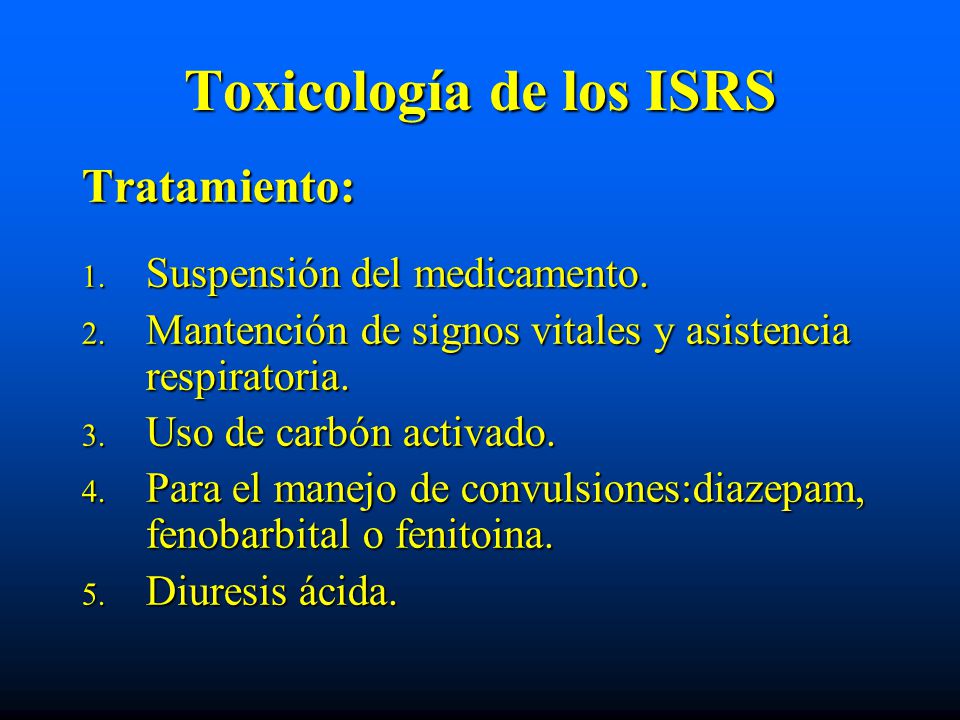 Toxicología de los ISRS

Tratamiento:

1. Suspensión del medicamento.
2. Mantención de signos vitales y asistencia respiratoria.
3. Uso de carbón activado.
4. Para el manejo de convulsiones:diazepam, fenobarbital o fenitoina.
5. Diuresis ácida.